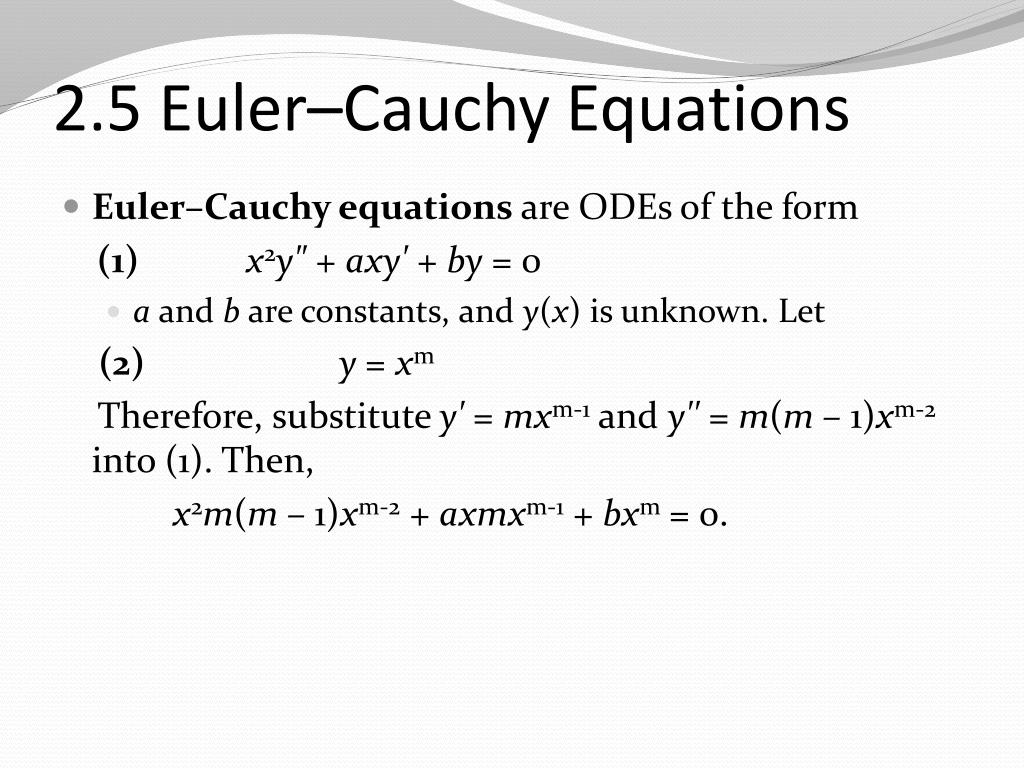 2.5 Euler–Cauchy Equations

Euler–Cauchy equations are ODEs of the form

(1) $x^2y'' + axy' + by = 0$

$a$ and $b$ are constants, and $y(x)$ is unknown. Let

(2) $y = x^m$

Therefore, substitute $y' = mx^{m-1}$ and $y'' = m(m-1)x^{m-2}$ into (1). Then,

$x^2m(m-1)x^{m-2} + axmx^{m-1} + bx^m = 0.$